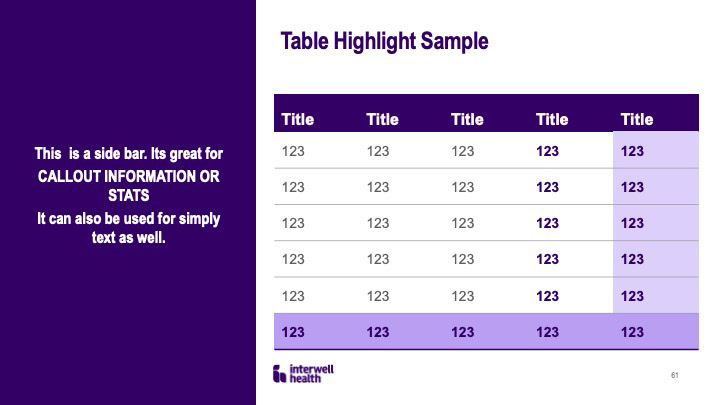 This  is a side bar. Its great for CALLOUT INFORMATION OR STATS
It can also be used for simply text as well.

Table Highlight Sample

| Title | Title | Title | Title | Title |
|---|---|---|---|---|
| 123 | 123 | 123 | 123 | 123 |
| 123 | 123 | 123 | 123 | 123 |
| 123 | 123 | 123 | 123 | 123 |
| 123 | 123 | 123 | 123 | 123 |
| 123 | 123 | 123 | 123 | 123 |
| 123 | 123 | 123 | 123 | 123 |

interwell health

61